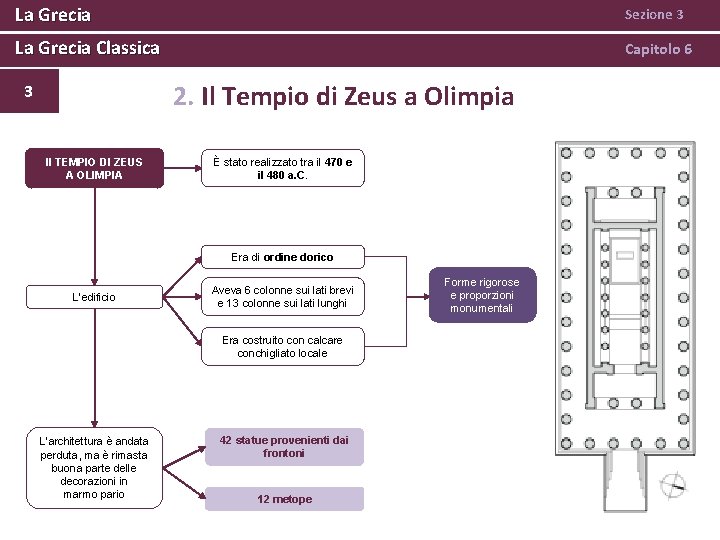 La Grecia

Sezione 3

La Grecia Classica

Capitolo 6

3

2. Il Tempio di Zeus a Olimpia

Il TEMPIO DI ZEUS A OLIMPIA

È stato realizzato tra il 470 e il 480 a.C.

L'edificio

Era di ordine dorico

Aveva 6 colonne sui lati brevi e 13 colonne sui lati lunghi

Era costruito con calcare conchigliato locale

Forme rigorose e proporzioni monumentali

L'architettura è andata perduta, ma è rimasta buona parte delle decorazioni in marmo pario

42 statue provenienti dai frontoni

12 metope